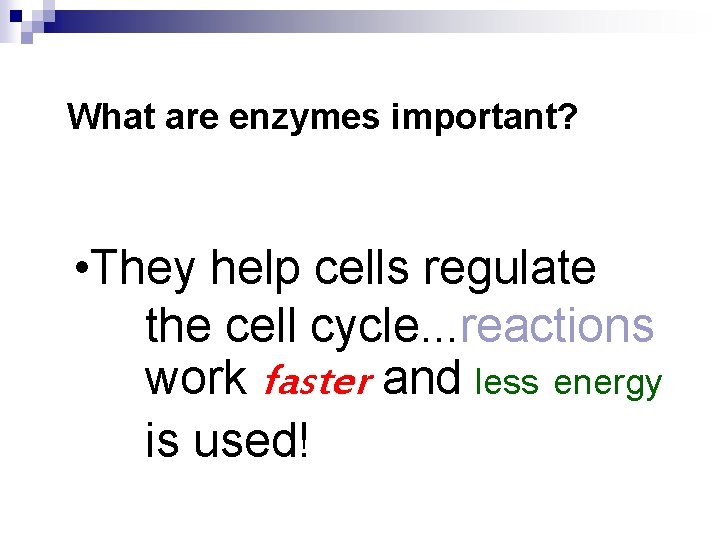 What are enzymes important?

•They help cells regulate the cell cycle...reactions work faster and less energy is used!